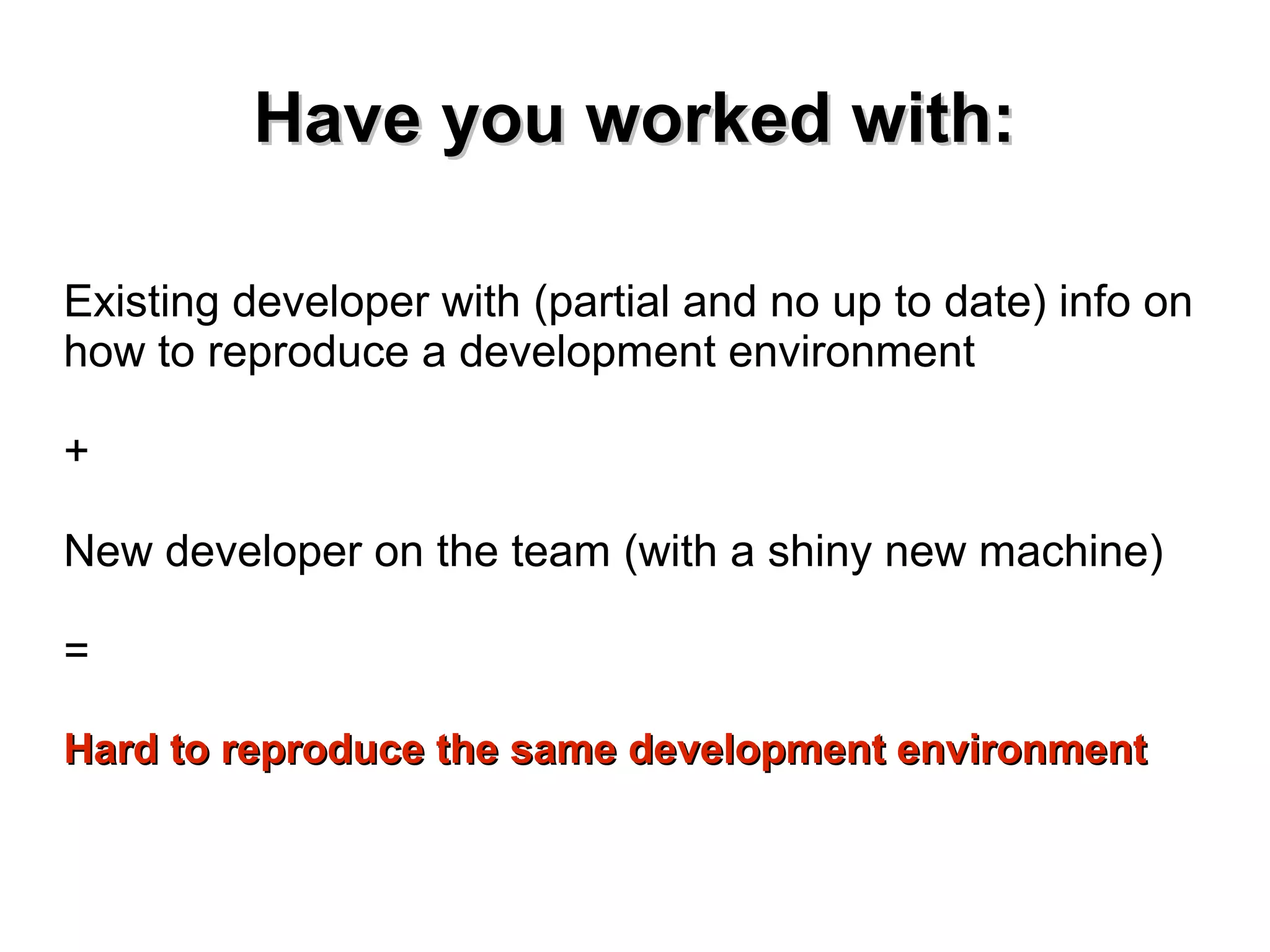 Have you worked with:

Existing developer with (partial and no up to date) info on how to reproduce a development environment

+

New developer on the team (with a shiny new machine)

=

Hard to reproduce the same development environment